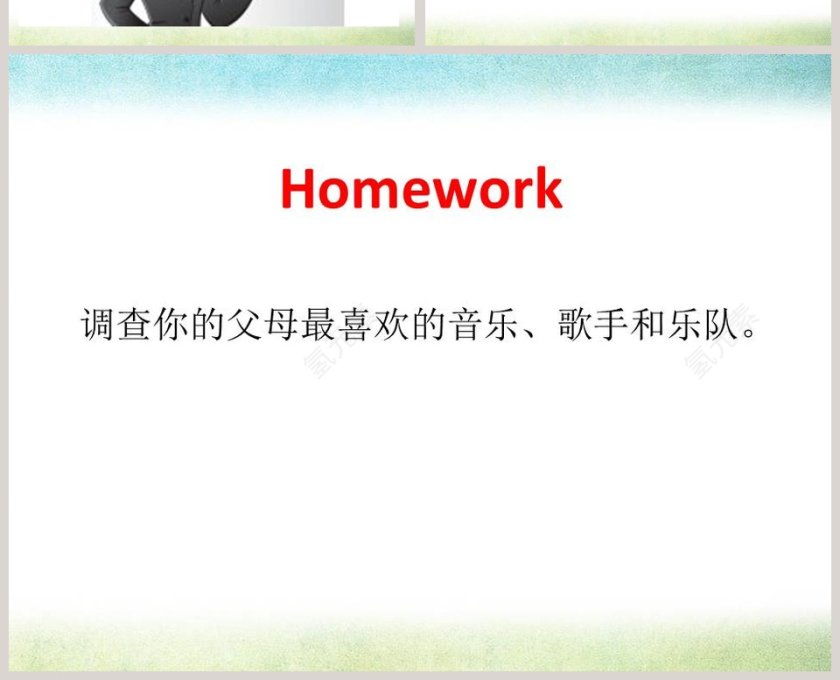 Homework

调查你的父母最喜欢的音乐、歌手和乐队。